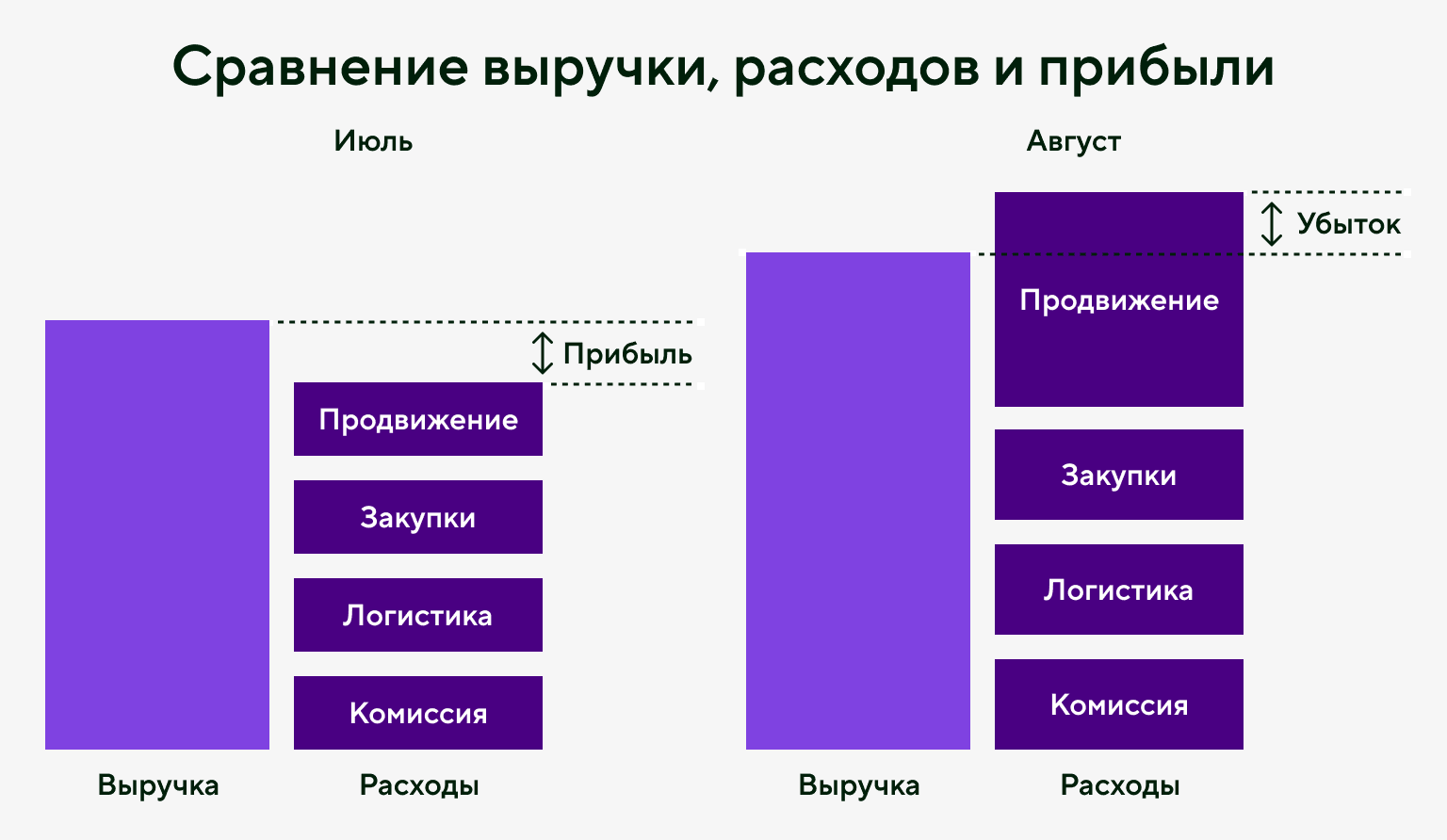 Сравнение выручки, расходов и прибыли

Июль

Прибыль

Продвижение

Закупки

Логистика

Комиссия

Выручка

Расходы

Август

Убыток

Продвижение

Закупки

Логистика

Комиссия

Выручка

Расходы